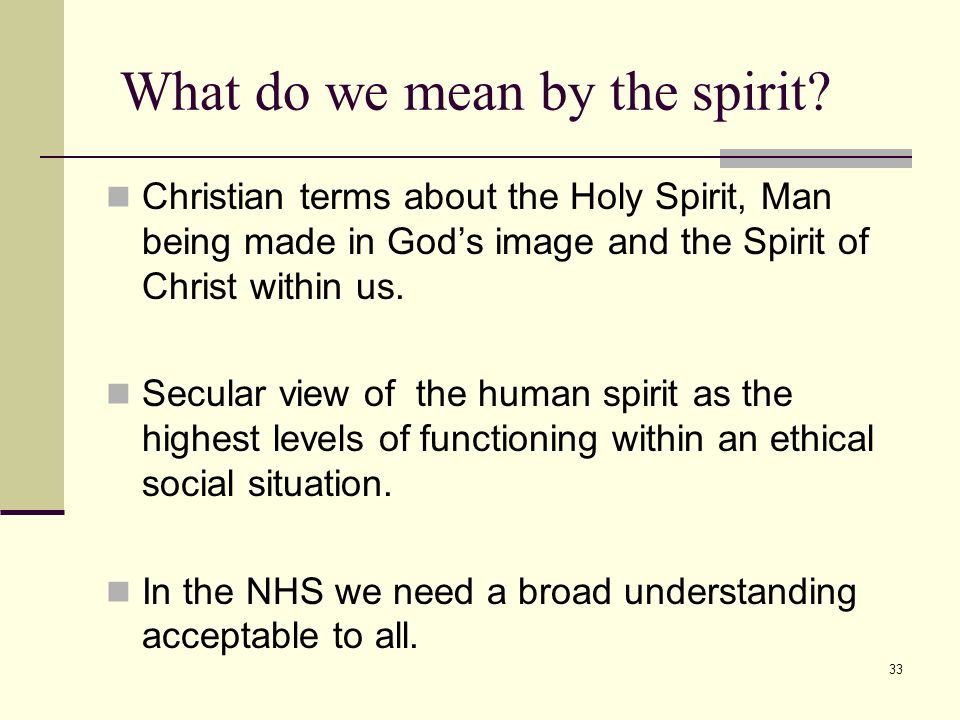 What do we mean by the spirit?

Christian terms about the Holy Spirit, Man being made in God’s image and the Spirit of Christ within us.

Secular view of the human spirit as the highest levels of functioning within an ethical social situation.

In the NHS we need a broad understanding acceptable to all.

33